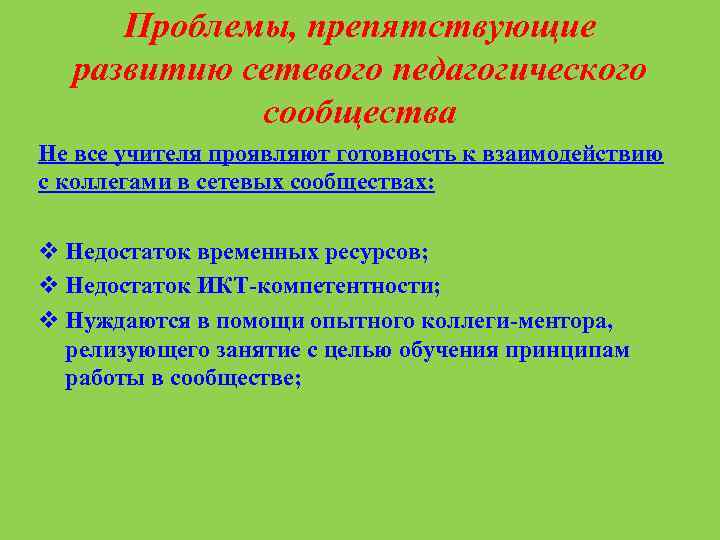 Проблемы, препятствующие развитию сетевого педагогического сообщества

Не все учителя проявляют готовность к взаимодействию с коллегами в сетевых сообществах:

❖ Недостаток временных ресурсов;
❖ Недостаток ИКТ-компетентности;
❖ Нуждаются в помощи опытного коллеги-ментора, релизующего занятие с целью обучения принципам работы в сообществе;